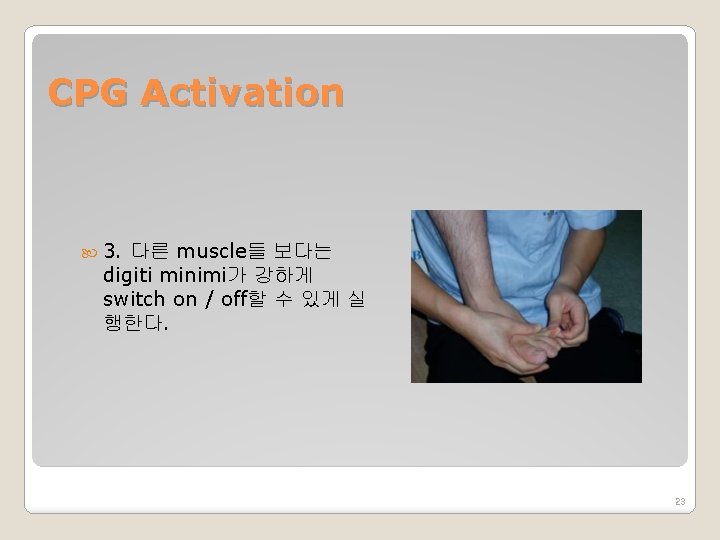 CPG Activation

3. 다른 muscle들 보다는 digiti minimi가 강하게 switch on / off할 수 있게 실행한다.

23